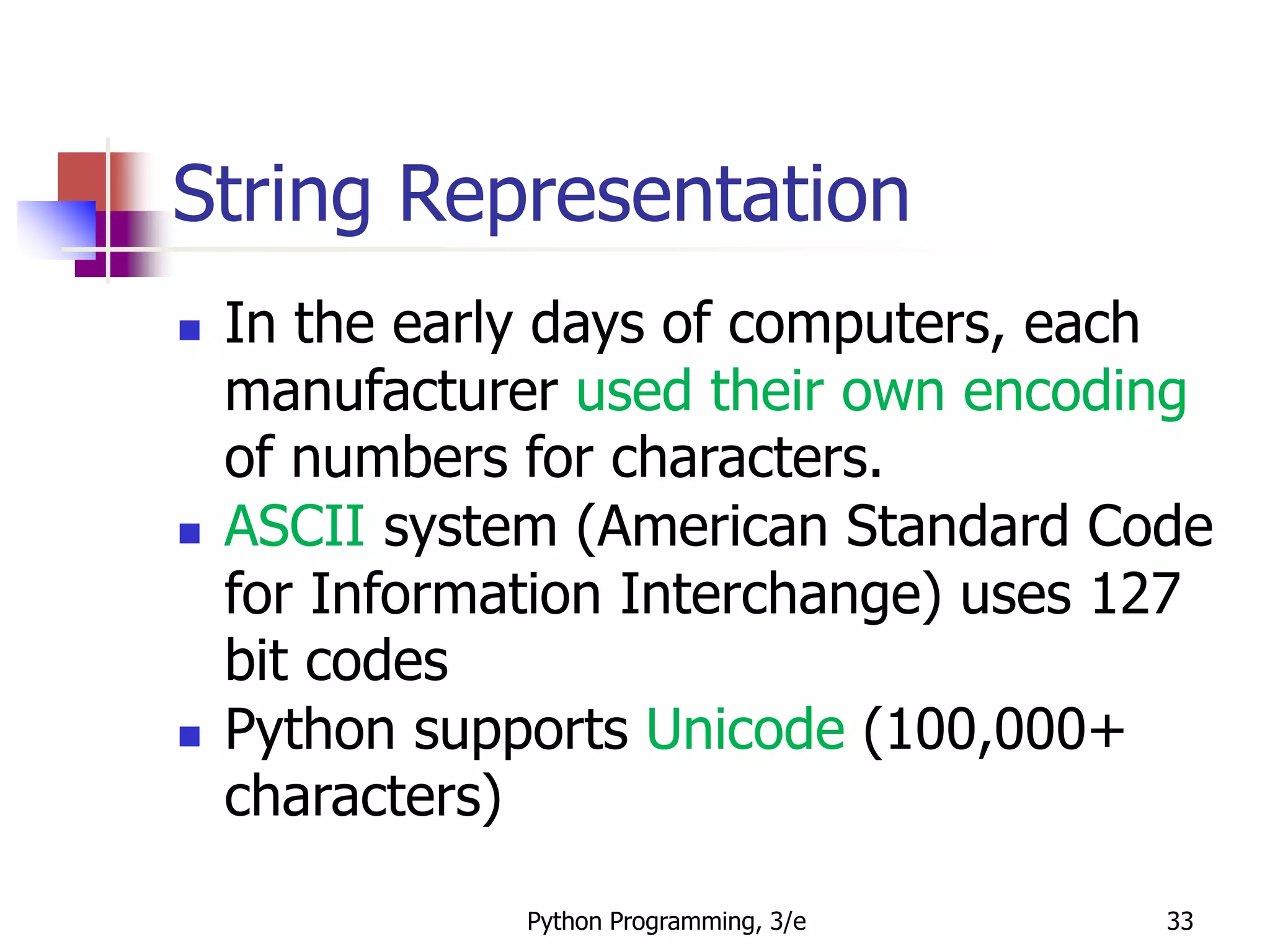 String Representation

- In the early days of computers, each manufacturer used their own encoding of numbers for characters.
- ASCII system (American Standard Code for Information Interchange) uses 127 bit codes
- Python supports Unicode (100,000+ characters)

Python Programming, 3/e

33